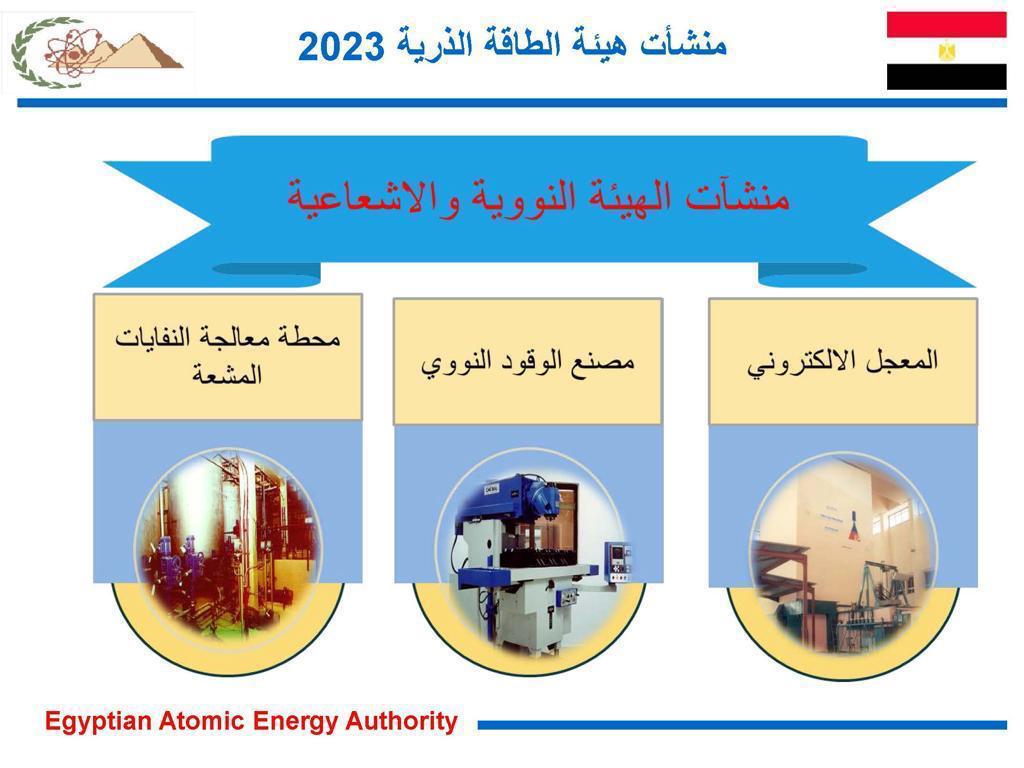 منشأت هيئة الطاقة الذرية 2023

منشآت الهيئة النووية والاشعاعية

المعجل الالكتروني

مصنع الوقود النووي

محطة معالجة النفايات المشعة

Egyptian Atomic Energy Authority